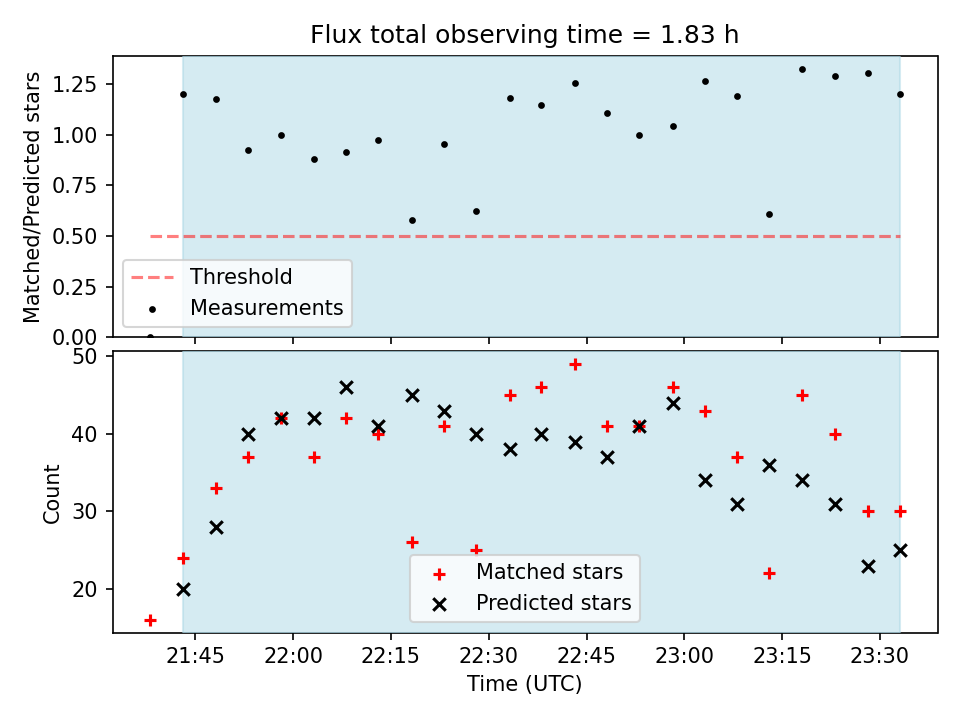 Flux total observing time = 1.83 h

Matched/Predicted stars

1.25
1.00
0.75
0.50
0.25
0.00

Threshold
Measurements

Count

50
40
30
20

Matched stars
Predicted stars

21:45
22:00
22:15
22:30
22:45
23:00
23:15
23:30

Time (UTC)